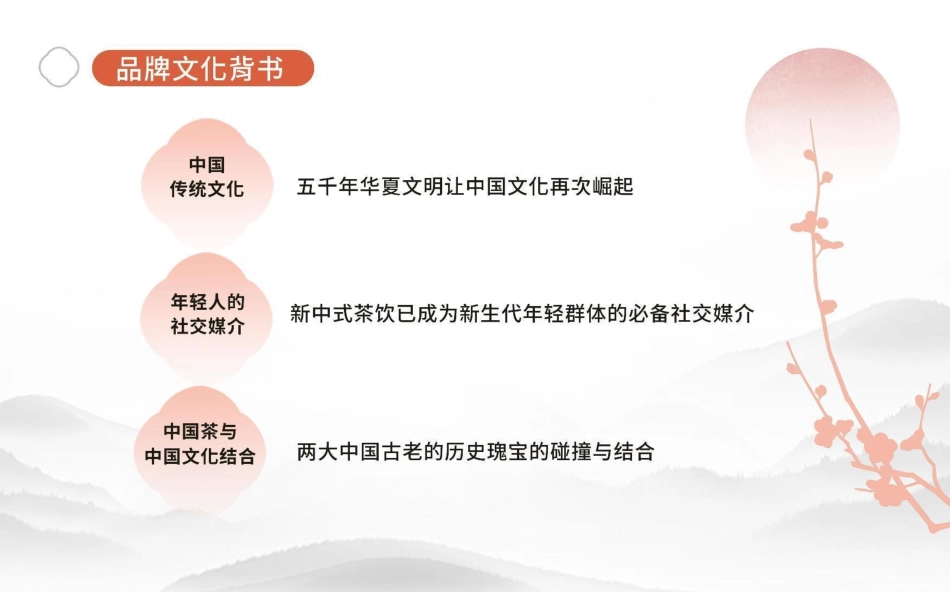 品牌文化背书

中国
传统文化

五千年华夏文明让中国文化再次崛起

年轻人的
社交媒介

新中式茶饮已成为新生代年轻群体的必备社交媒介

中国茶与
中国文化结合

两大中国古老的历史瑰宝的碰撞与结合